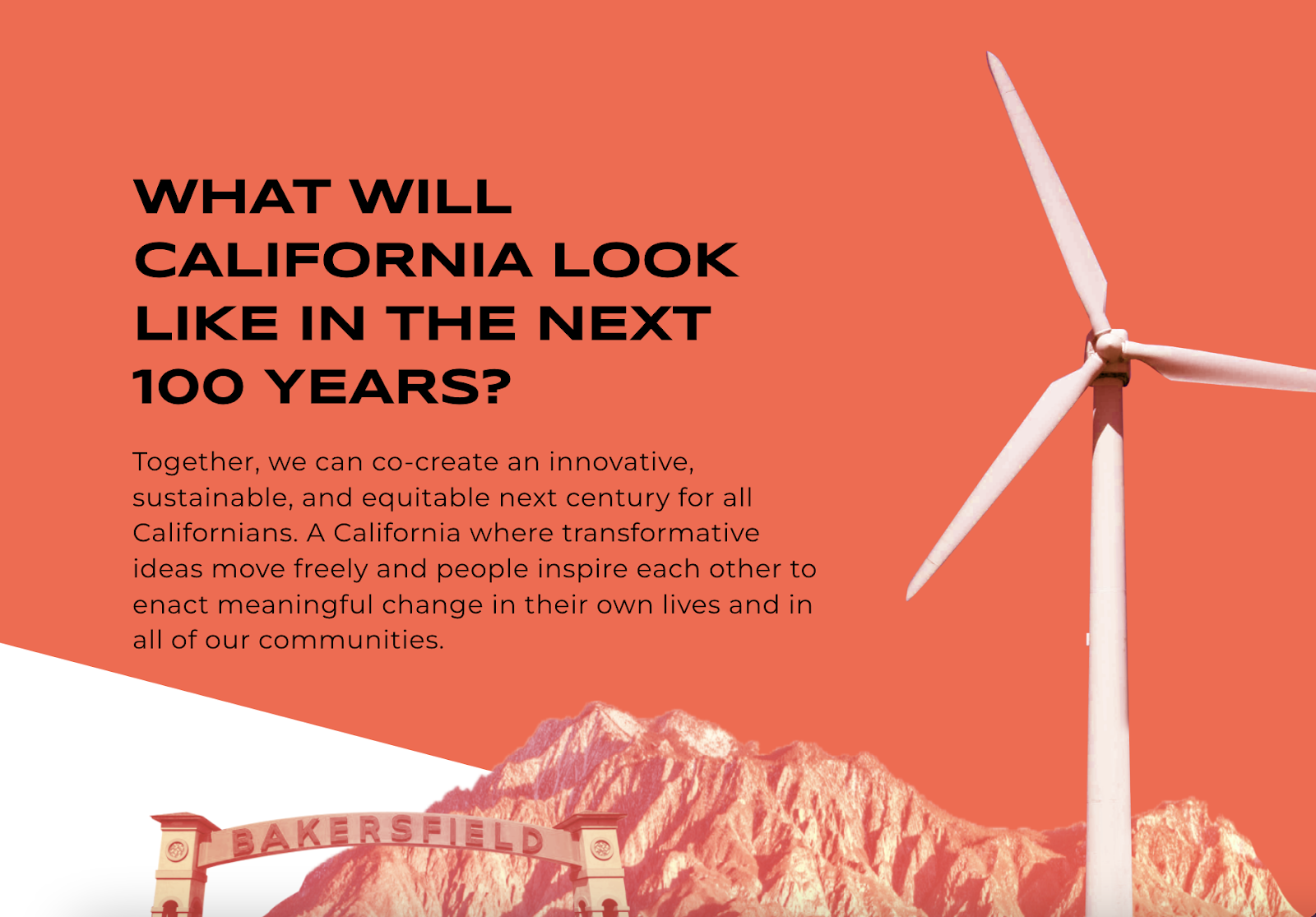 WHAT WILL CALIFORNIA LOOK LIKE IN THE NEXT 100 YEARS?

Together, we can co-create an innovative, sustainable, and equitable next century for all Californians. A California where transformative ideas move freely and people inspire each other to enact meaningful change in their own lives and in all of our communities.

BAKERSFIELD